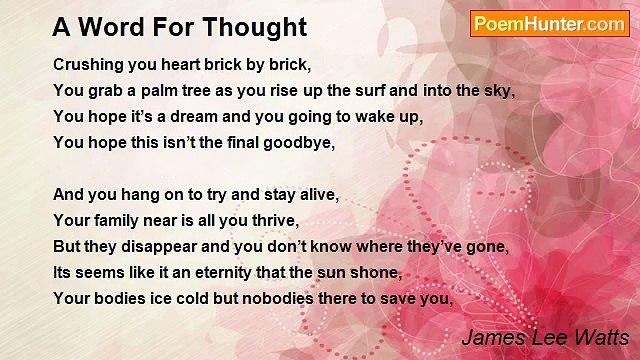 A Word For Thought

PoemHunter.com

Crushing you heart brick by brick,
You grab a palm tree as you rise up the surf and into the sky,
You hope it's a dream and you going to wake up,
You hope this isn't the final goodbye,

And you hang on to try and stay alive,
Your family near is all you thrive,
But they disappear and you don't know where they've gone,
Its seems like it an eternity that the sun shone,
Your bodies ice cold but nobodies there to save you,

James Lee Watts